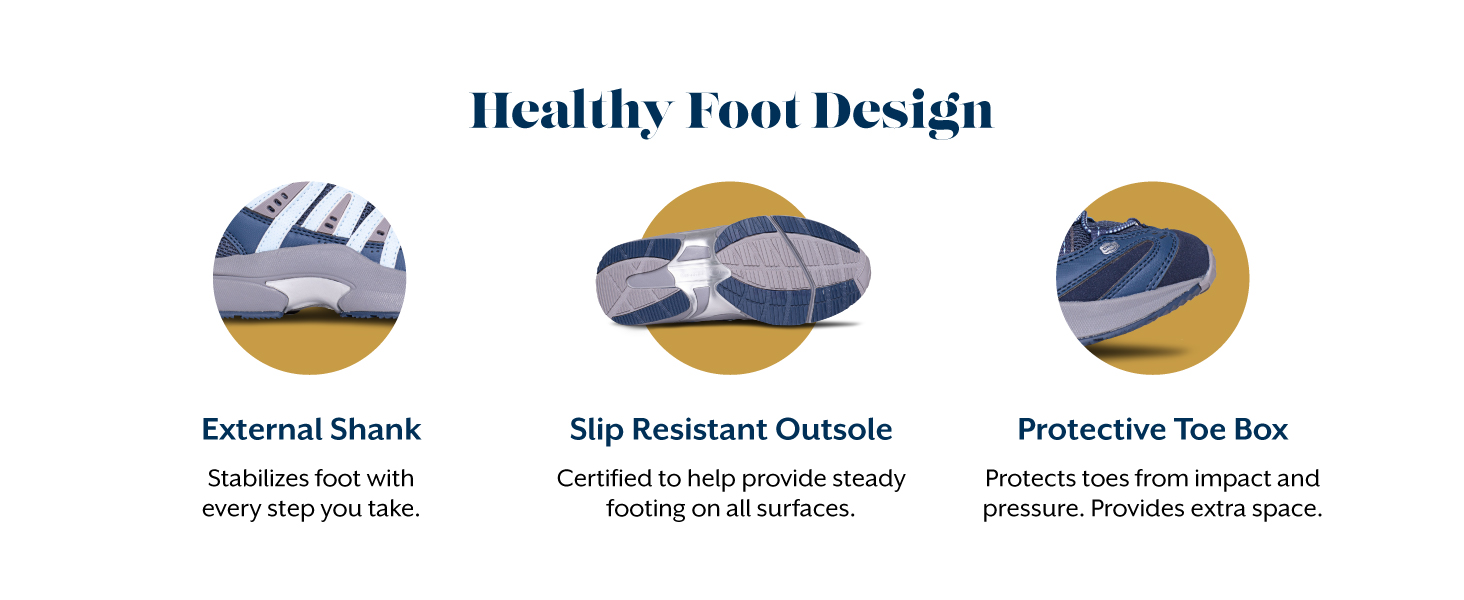 Healthy Foot Design

External Shank

Stabilizes foot with every step you take.

Slip Resistant Outsole

Certified to help provide steady footing on all surfaces.

Protective Toe Box

Protects toes from impact and pressure. Provides extra space.